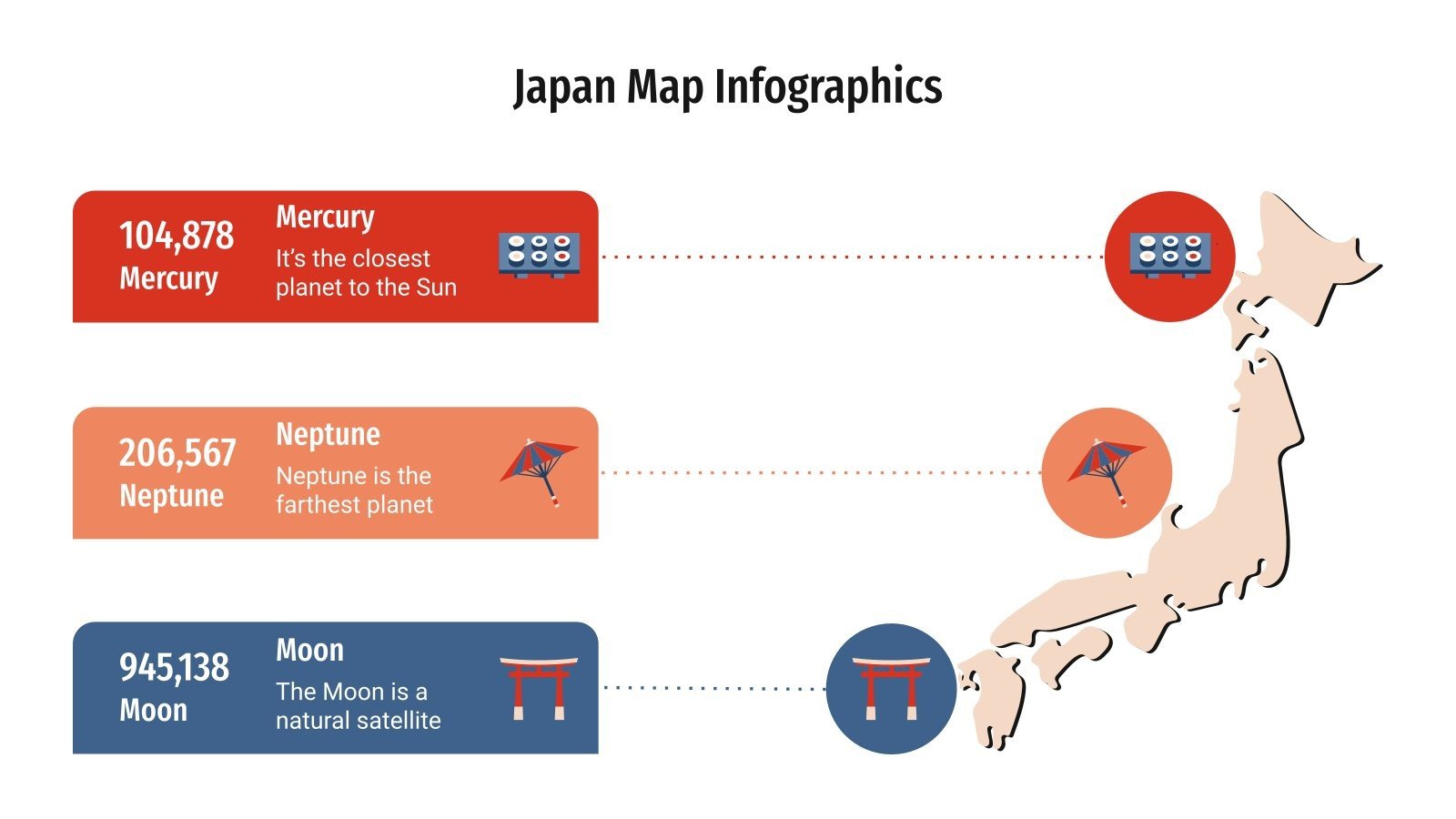 Japan Map Infographics

104,878
Mercury

Mercury
It's the closest planet to the Sun

206,567
Neptune

Neptune
Neptune is the farthest planet

945,138
Moon

Moon
The Moon is a natural satellite